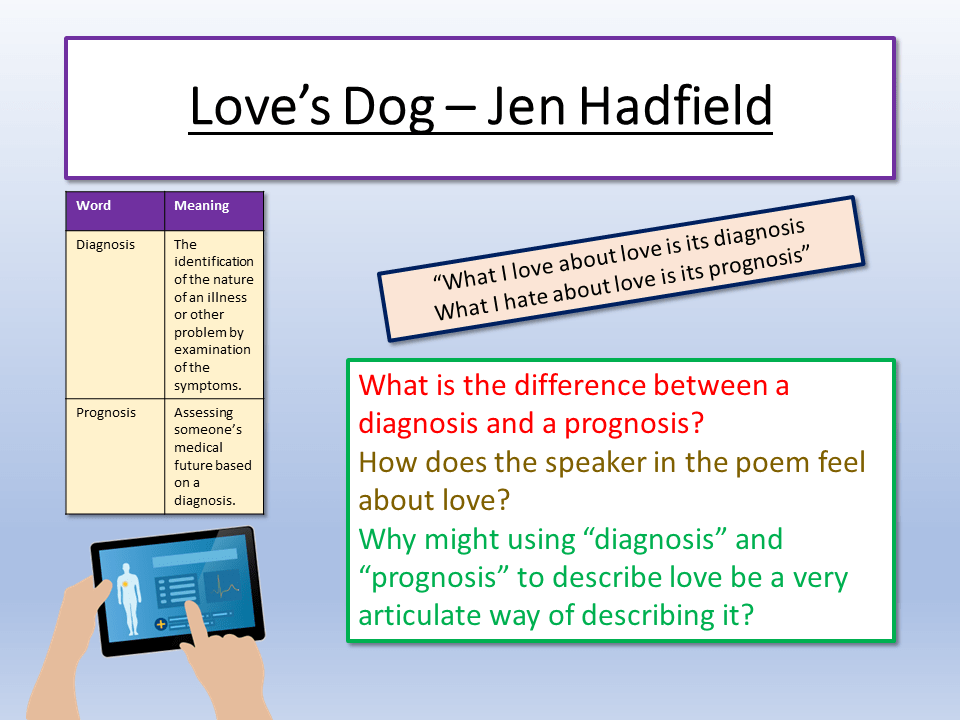 Love's Dog – Jen Hadfield

| Word | Meaning |
|---|---|
| Diagnosis | The identification of the nature of an illness or other problem by examination of the symptoms. |
| Prognosis | Assessing someone's medical future based on a diagnosis. |

"What I love about love is its diagnosis
What I hate about love is its prognosis"

What is the difference between a diagnosis and a prognosis?
How does the speaker in the poem feel about love?
Why might using "diagnosis" and "prognosis" to describe love be a very articulate way of describing it?